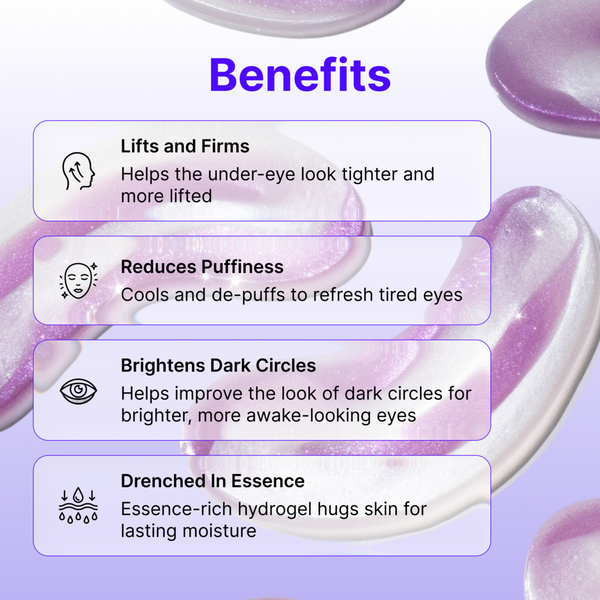 Benefits

Lifts and Firms
Helps the under-eye look tighter and more lifted

Reduces Puffiness
Cools and de-puffs to refresh tired eyes

Brightens Dark Circles
Helps improve the look of dark circles for brighter, more awake-looking eyes

Drenched In Essence
Essence-rich hydrogel hugs skin for lasting moisture